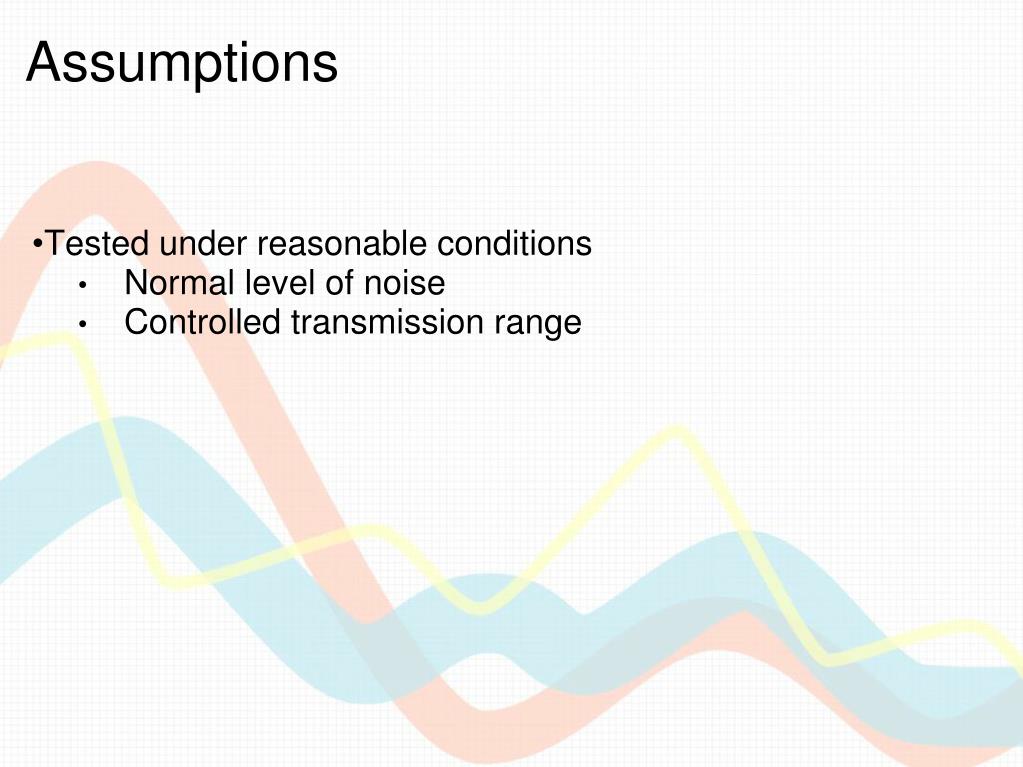 Assumptions

•Tested under reasonable conditions
• Normal level of noise
• Controlled transmission range